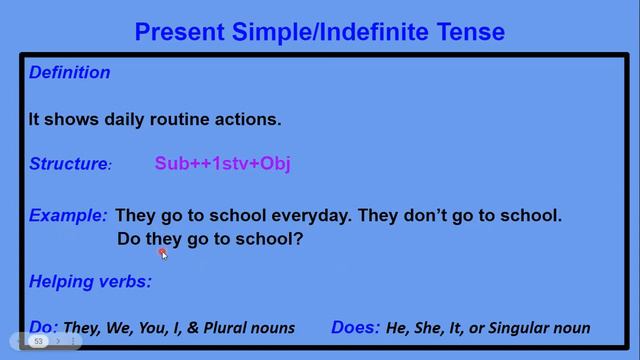 Present Simple/Indefinite Tense

Definition

It shows daily routine actions.

Structure: Sub++1stv+Obj

Example: They go to school everyday. They don't go to school. Do they go to school?

Helping verbs:

Do: They, We, You, I, & Plural nouns Does: He, She, It, or Singular noun

53